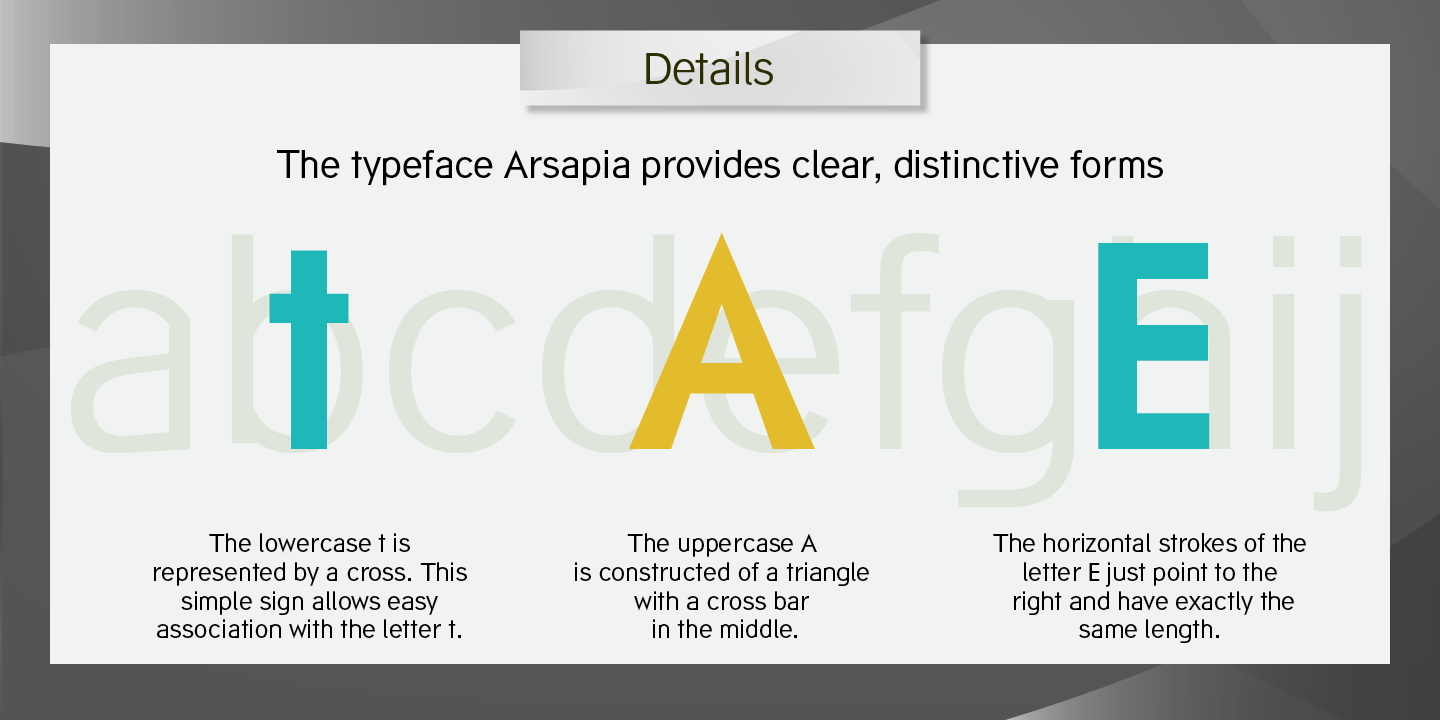 Details

The typeface Arsapia provides clear, distinctive forms

abcdefghij

t

A

E

The lowercase t is represented by a cross. This simple sign allows easy association with the letter t.

The uppercase A is constructed of a triangle with a cross bar in the middle.

The horizontal strokes of the letter E just point to the right and have exactly the same length.